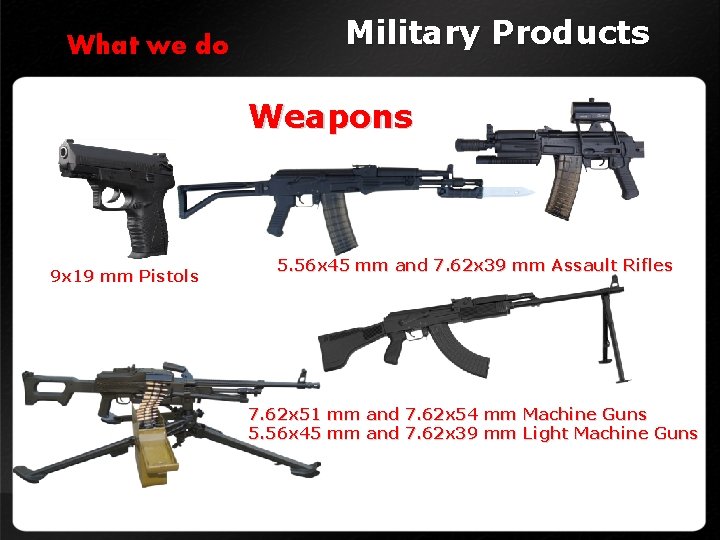 What we do

Military Products

Weapons

9x19 mm Pistols

5.56x45 mm and 7.62x39 mm Assault Rifles

7.62x51 mm and 7.62x54 mm Machine Guns
5.56x45 mm and 7.62x39 mm Light Machine Guns